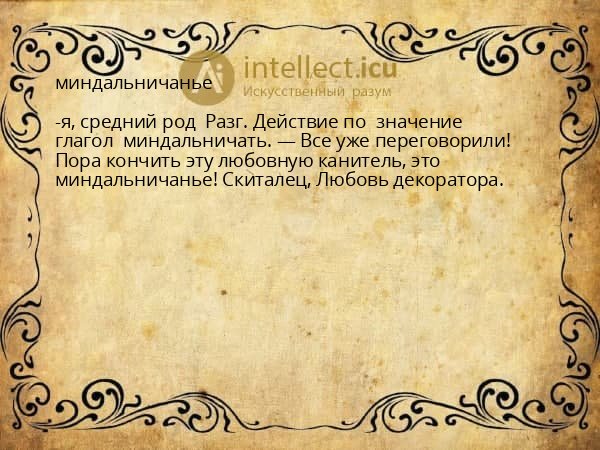 intellect.icu
Искусственный разум

миндальничанье

-я, средний род Разг. Действие по значение глагол миндальничать. — Все уже переговорили! Пора кончить эту любовную канитель, это миндальничанье! Скиталец, Любовь декоратора.